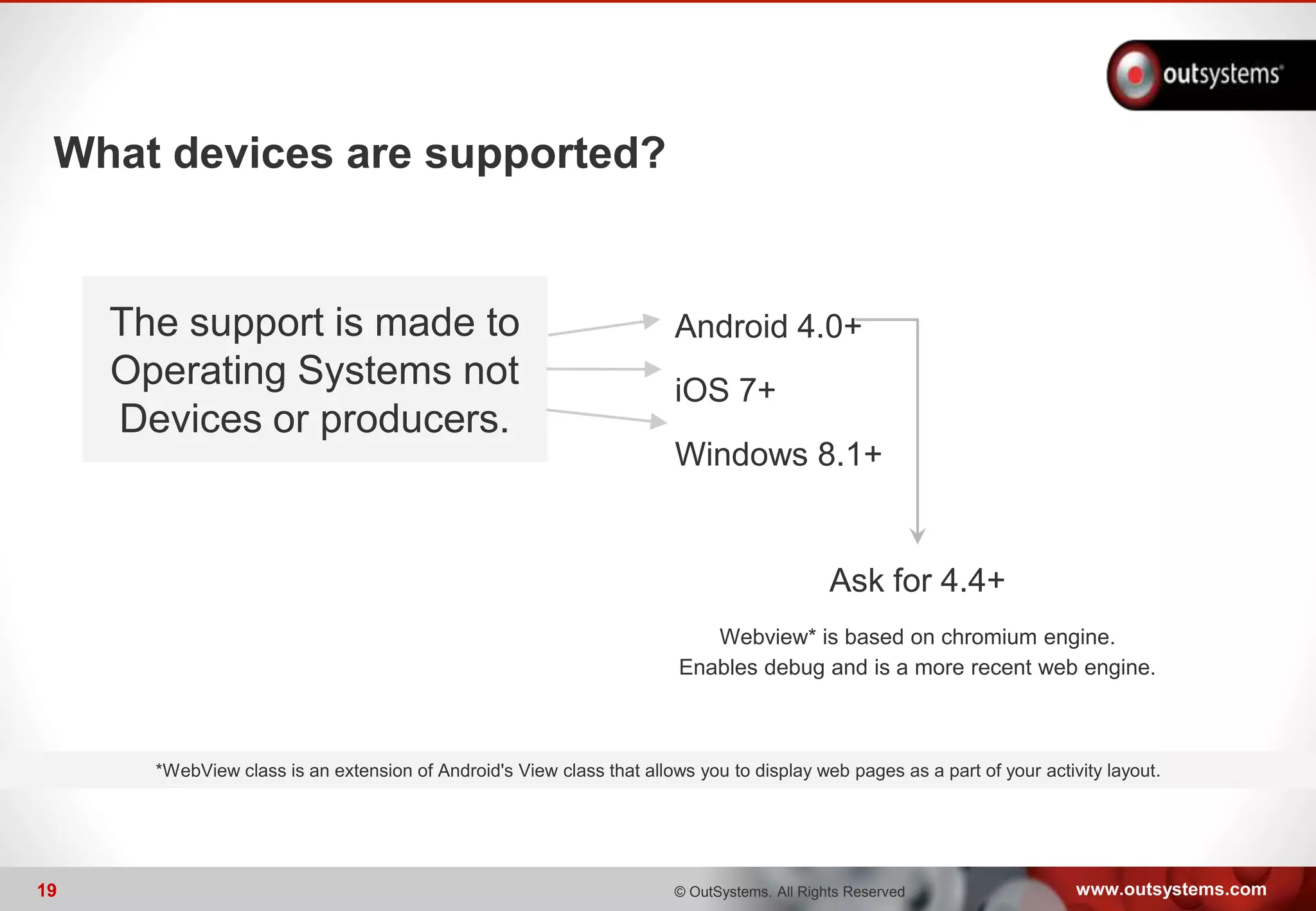 outsystems

What devices are supported?

The support is made to Operating Systems not Devices or producers.

Android 4.0+

iOS 7+

Windows 8.1+

Ask for 4.4+

Webview* is based on chromium engine.
Enables debug and is a more recent web engine.

*WebView class is an extension of Android's View class that allows you to display web pages as a part of your activity layout.

19

© OutSystems. All Rights Reserved

www.outsystems.com